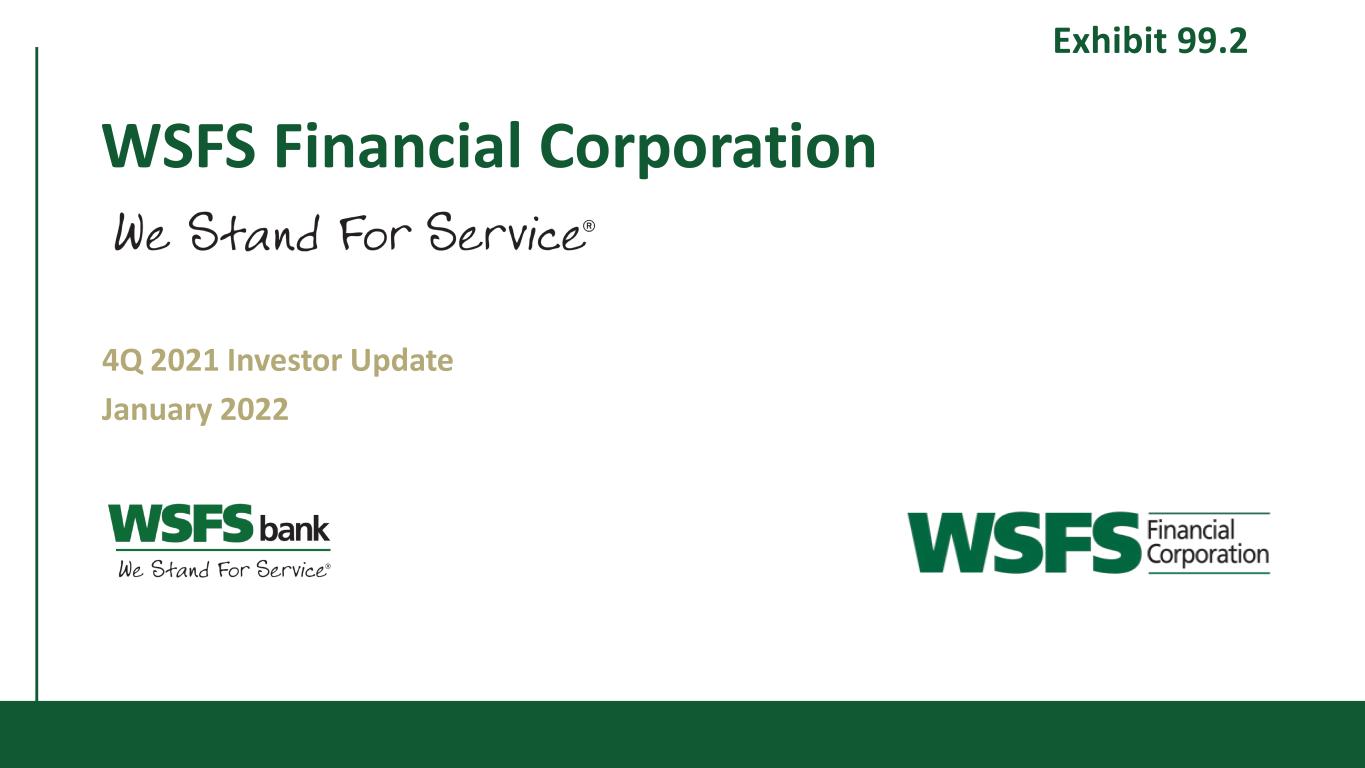 Exhibit 99.2

WSFS Financial Corporation

We Stand For Service®

4Q 2021 Investor Update

January 2022

WSFS bank
We Stand For Service®

WSFS Financial Corporation